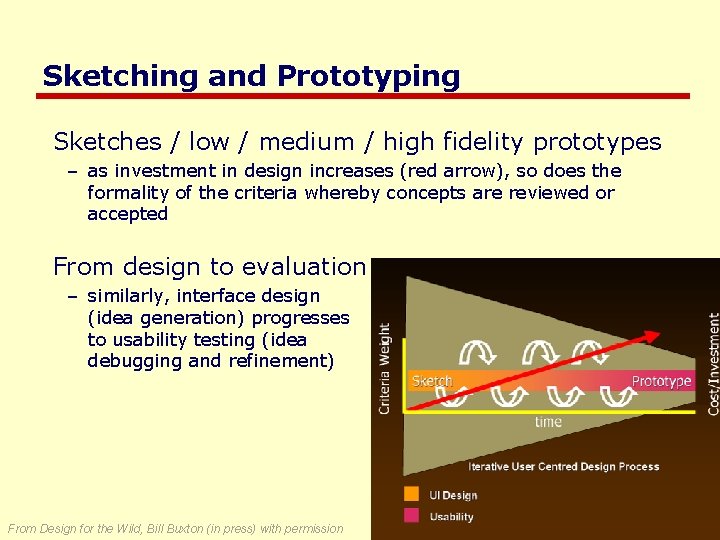 Sketching and Prototyping

Sketches / low / medium / high fidelity prototypes

– as investment in design increases (red arrow), so does the formality of the criteria whereby concepts are reviewed or accepted

From design to evaluation

– similarly, interface design (idea generation) progresses to usability testing (idea debugging and refinement)

Criteria Weight

Sketch

Prototype

time

Cost/Investment

Iterative User Centred Design Process

UI Design

Usability

From Design for the Wild, Bill Buxton (in press) with permission